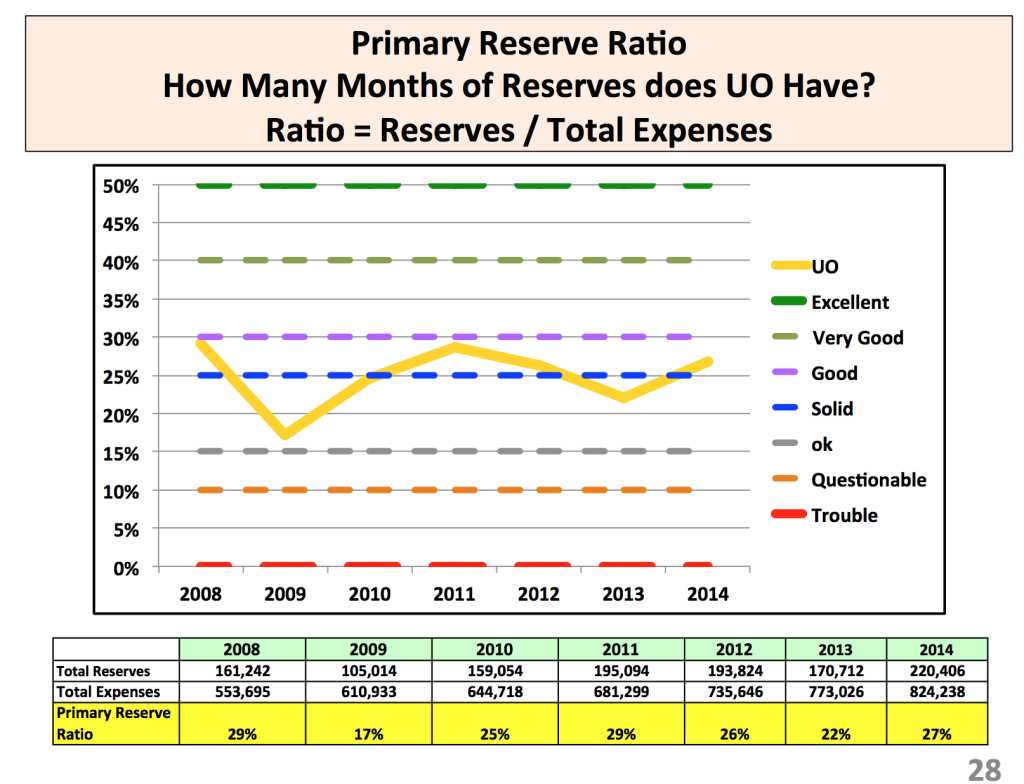 Primary Reserve Ratio
How Many Months of Reserves does UO Have?
Ratio = Reserves / Total Expenses

50%
45%
40%
35%
30%
25%
20%
15%
10%
5%
0%

2008 2009 2010 2011 2012 2013 2014

UO
Excellent
Very Good
Good
Solid
ok
Questionable
Trouble

| | 2008 | 2009 | 2010 | 2011 | 2012 | 2013 | 2014 |
|---|---|---|---|---|---|---|---|
| Total Reserves | 161,242 | 105,014 | 159,054 | 195,094 | 193,824 | 170,712 | 220,406 |
| Total Expenses | 553,695 | 610,933 | 644,718 | 681,299 | 735,646 | 773,026 | 824,238 |
| Primary Reserve Ratio | 29% | 17% | 25% | 29% | 26% | 22% | 27% |

28